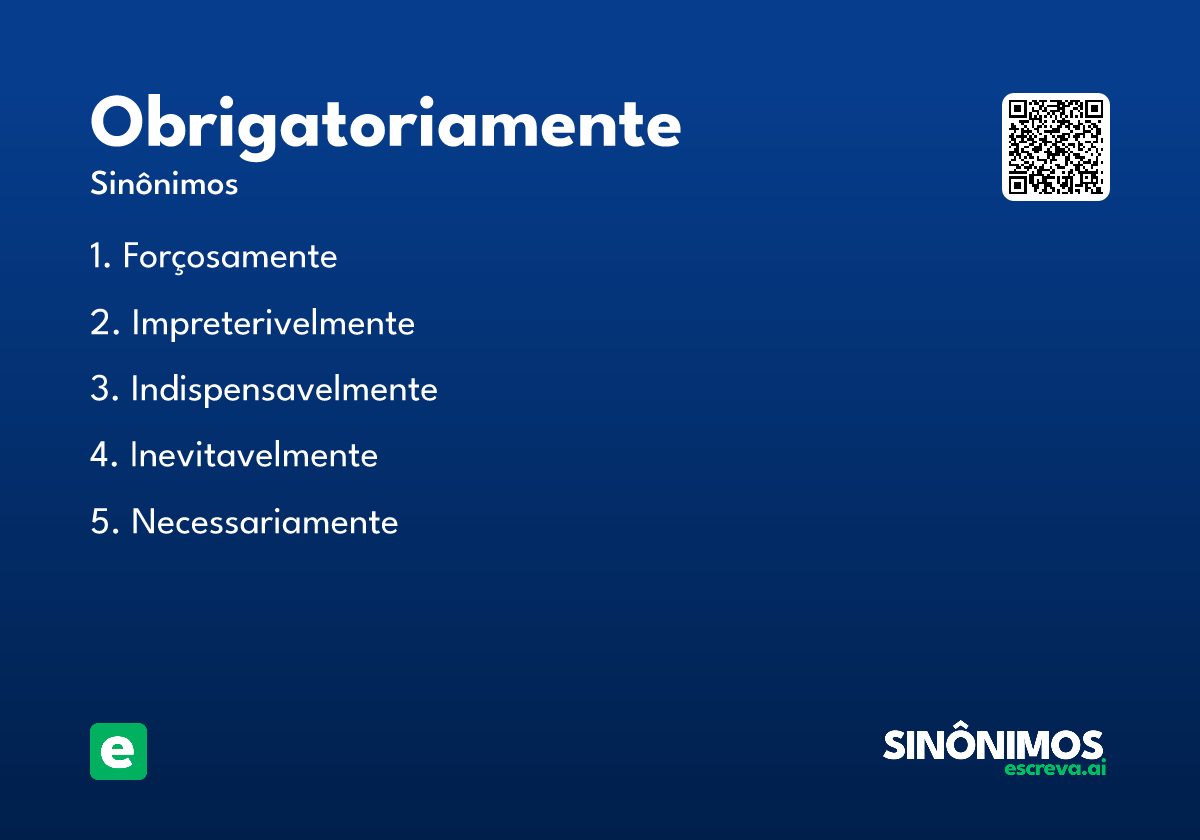 Obrigatoriamente
Sinônimos

1. Forçosamente
2. Impreterivelmente
3. Indispensavelmente
4. Inevitavelmente
5. Necessariamente

e

SINÔNIMOS
escreva.ai